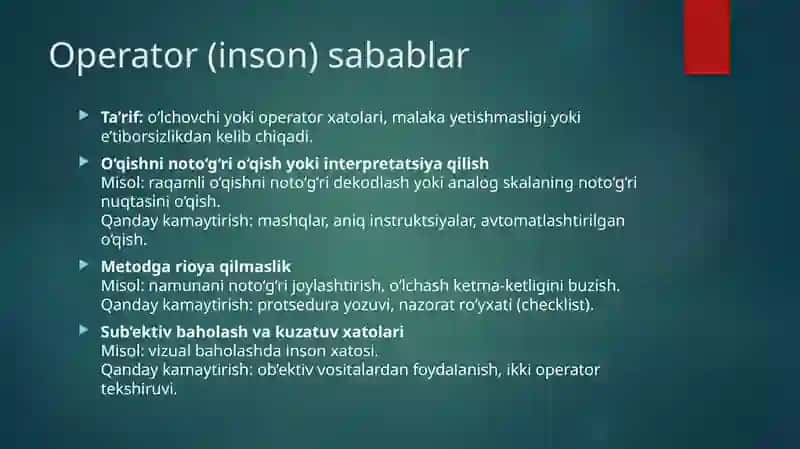 Operator (inson) sabablar

Ta’rif: o‘lchovchi yoki operator xatolari, malaka yetishmasligi yoki e’tiborsizlikdan kelib chiqadi.

O‘qishni noto‘g‘ri o‘qish yoki interpretatsiya qilish
Misol: raqamli o‘qishni noto‘g‘ri dekodlash yoki analog skalaning noto‘g‘ri nuqtasini o‘qish.
Qanday kamaytirish: mashqlar, aniq instruktsiyalar, avtomatlashtirilgan o‘qish.

Metodga rioya qilmaslik
Misol: namunani noto‘g‘ri joylashtirish, o‘lchash ketma-ketligini buzish.
Qanday kamaytirish: protsedura yozuvi, nazorat ro‘yxati (checklist).

Sub’ektiv baholash va kuzatuv xatolari
Misol: vizual baholashda inson xatosi.
Qanday kamaytirish: ob’ektiv vositalardan foydalanish, ikki operator tekshiruvi.